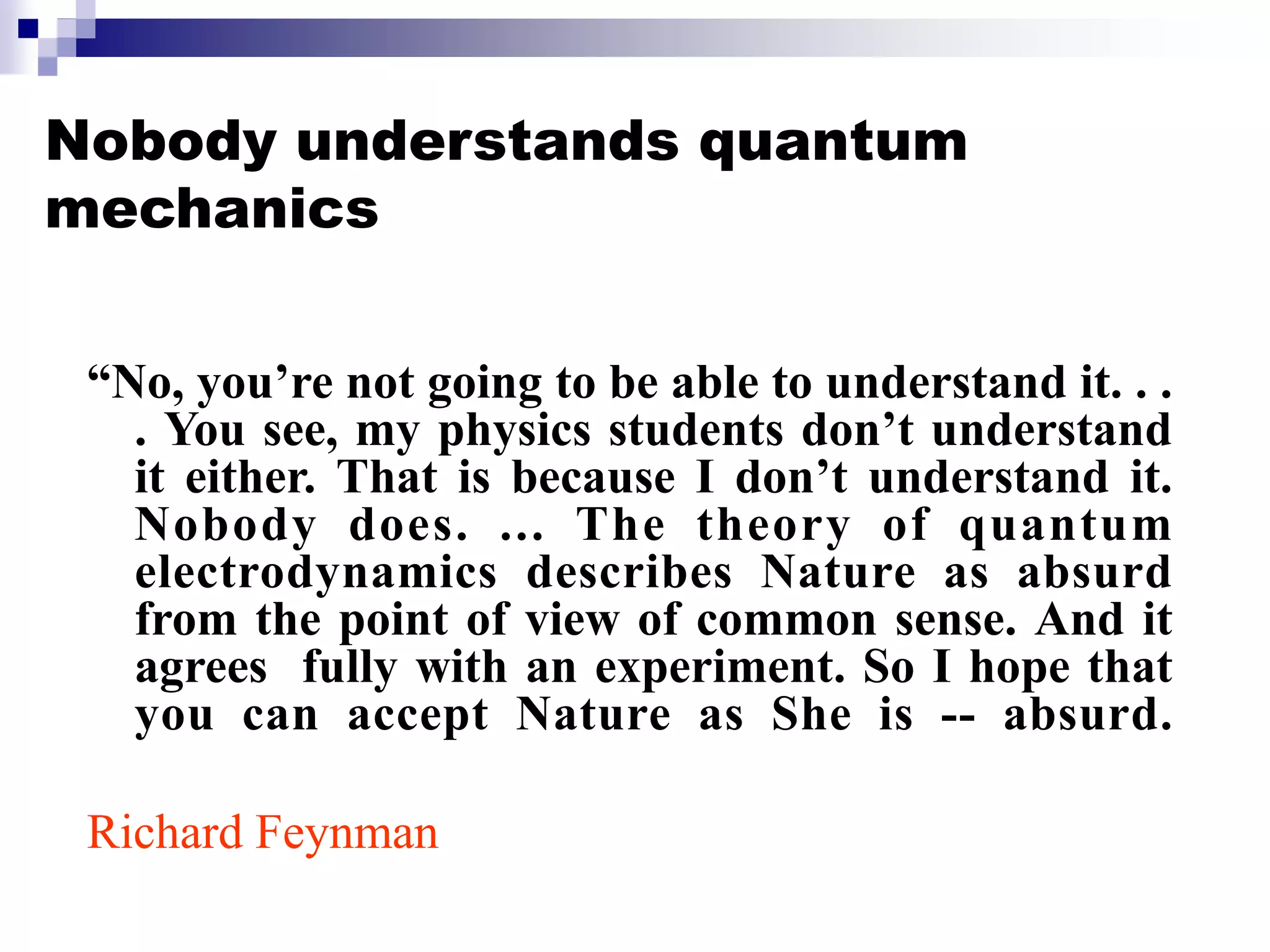 Nobody understands quantum mechanics

“No, you’re not going to be able to understand it. . . . You see, my physics students don’t understand it either. That is because I don’t understand it. Nobody does. ... The theory of quantum electrodynamics describes Nature as absurd from the point of view of common sense. And it agrees fully with an experiment. So I hope that you can accept Nature as She is -- absurd.

Richard Feynman